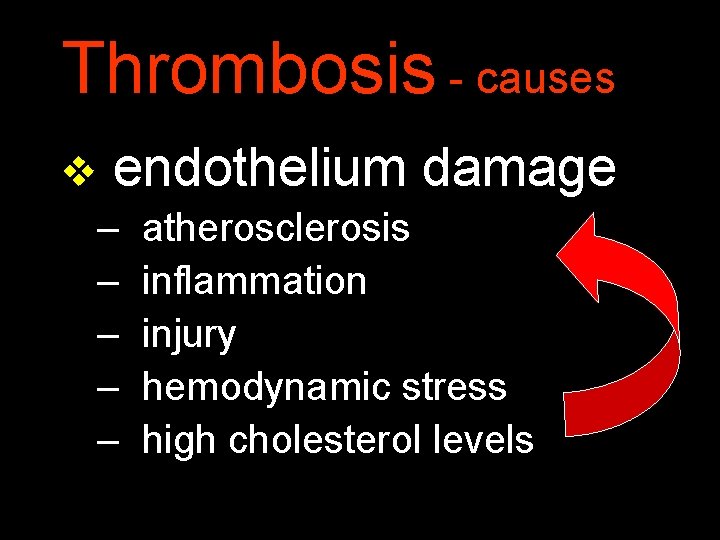 Thrombosis - causes

❖ endothelium damage
– atherosclerosis
– inflammation
– injury
– hemodynamic stress
– high cholesterol levels